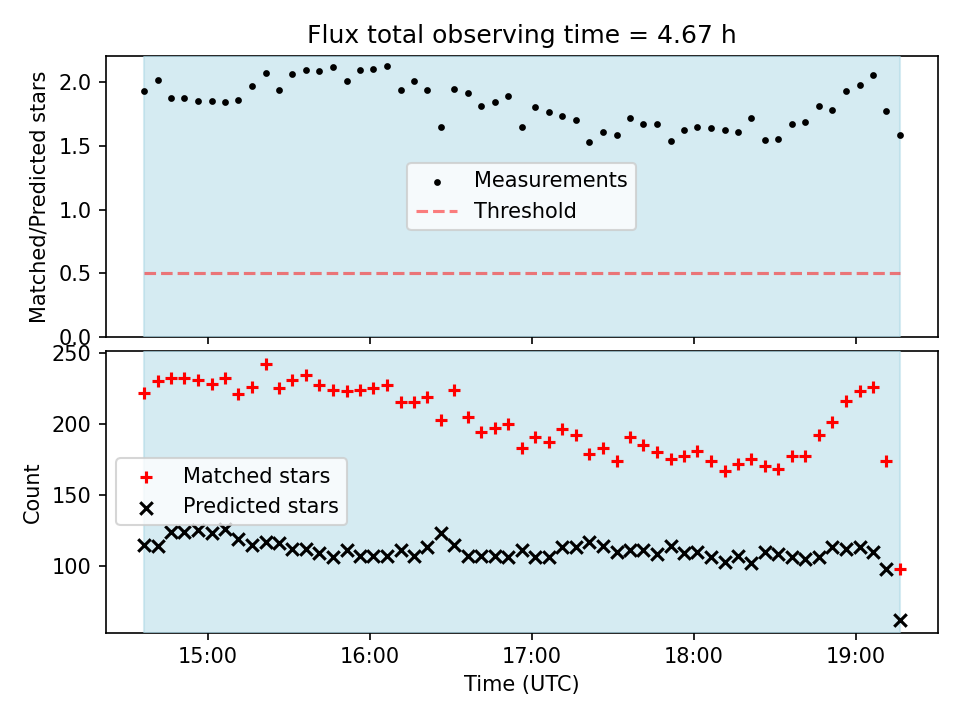 Flux total observing time = 4.67 h

Matched/Predicted stars

2.0
1.5
1.0
0.5
0.0

Measurements
Threshold

Count

250
200
150
100

Matched stars
Predicted stars

15:00
16:00
17:00
18:00
19:00

Time (UTC)